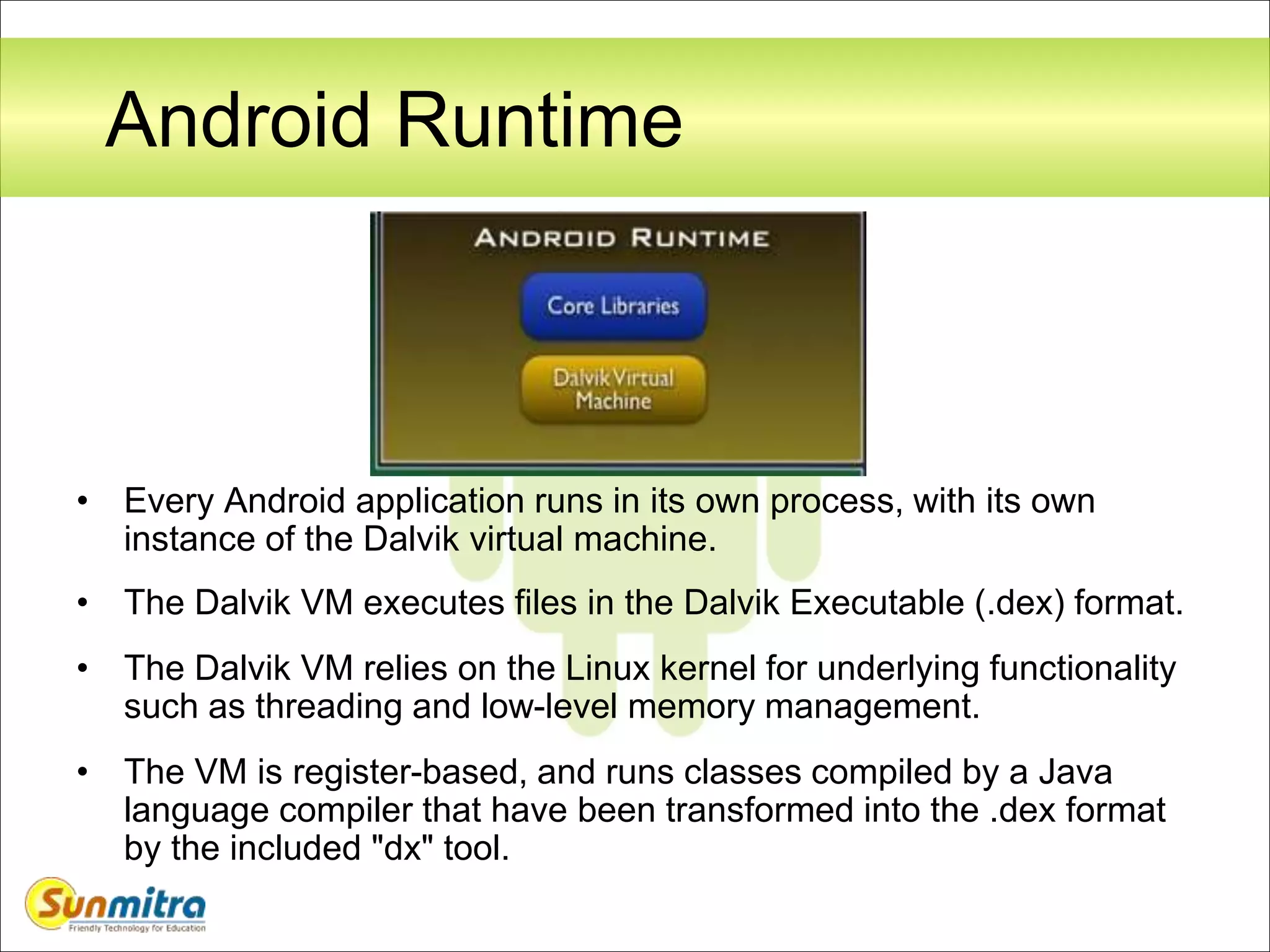 Android Runtime

ANDROID RUNTIME

Core Libraries

Dalvik Virtual Machine

• Every Android application runs in its own process, with its own instance of the Dalvik virtual machine.

• The Dalvik VM executes files in the Dalvik Executable (.dex) format.

• The Dalvik VM relies on the Linux kernel for underlying functionality such as threading and low-level memory management.

• The VM is register-based, and runs classes compiled by a Java language compiler that have been transformed into the .dex format by the included "dx" tool.

Sunmitra
Friendly Technology for Education